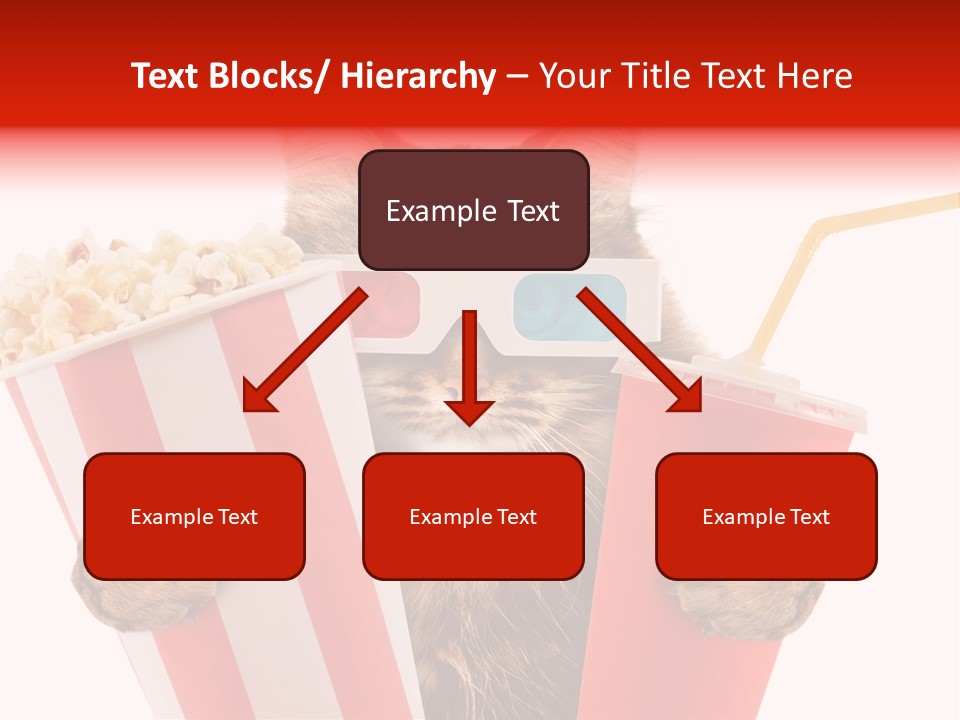 Text Blocks/ Hierarchy – Your Title Text Here

Example Text

Example Text

Example Text

Example Text